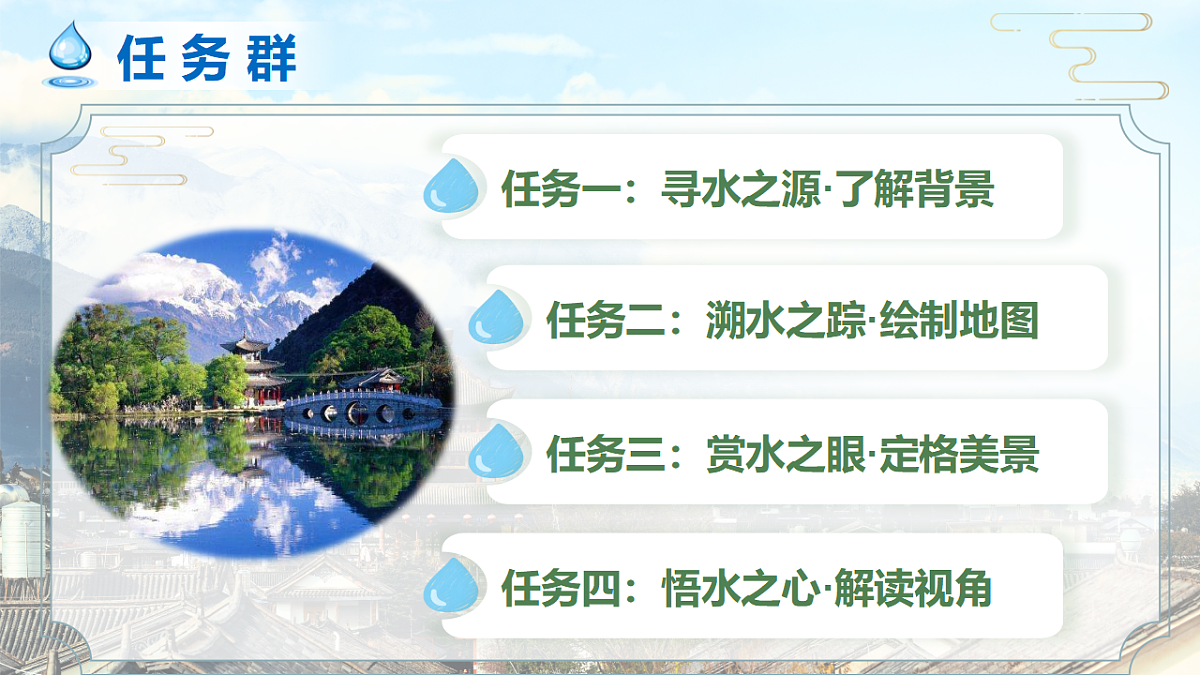 任务群

任务一：寻水之源·了解背景

任务二：溯水之踪·绘制地图

任务三：赏水之眼·定格美景

任务四：悟水之心·解读视角